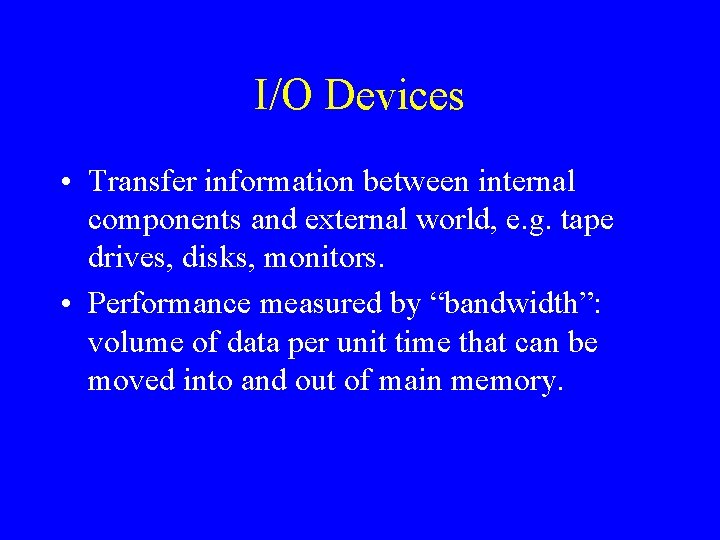 I/O Devices

• Transfer information between internal components and external world, e.g. tape drives, disks, monitors.

• Performance measured by “bandwidth”: volume of data per unit time that can be moved into and out of main memory.